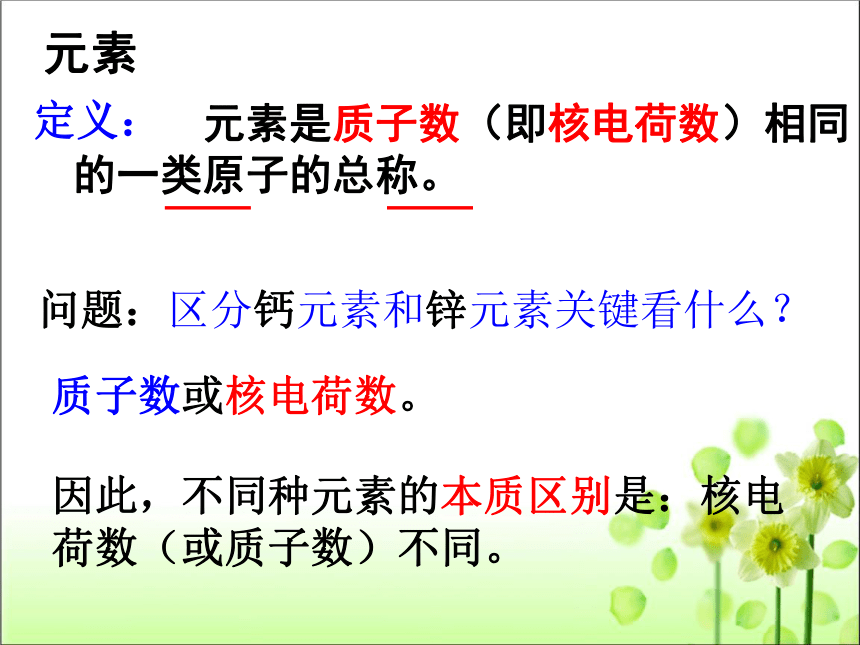 元素

定义： 元素是质子数（即核电荷数）相同的一类原子的总称。

问题：区分钙元素和锌元素关键看什么？

质子数或核电荷数。

因此，不同种元素的本质区别是：核电荷数（或质子数）不同。